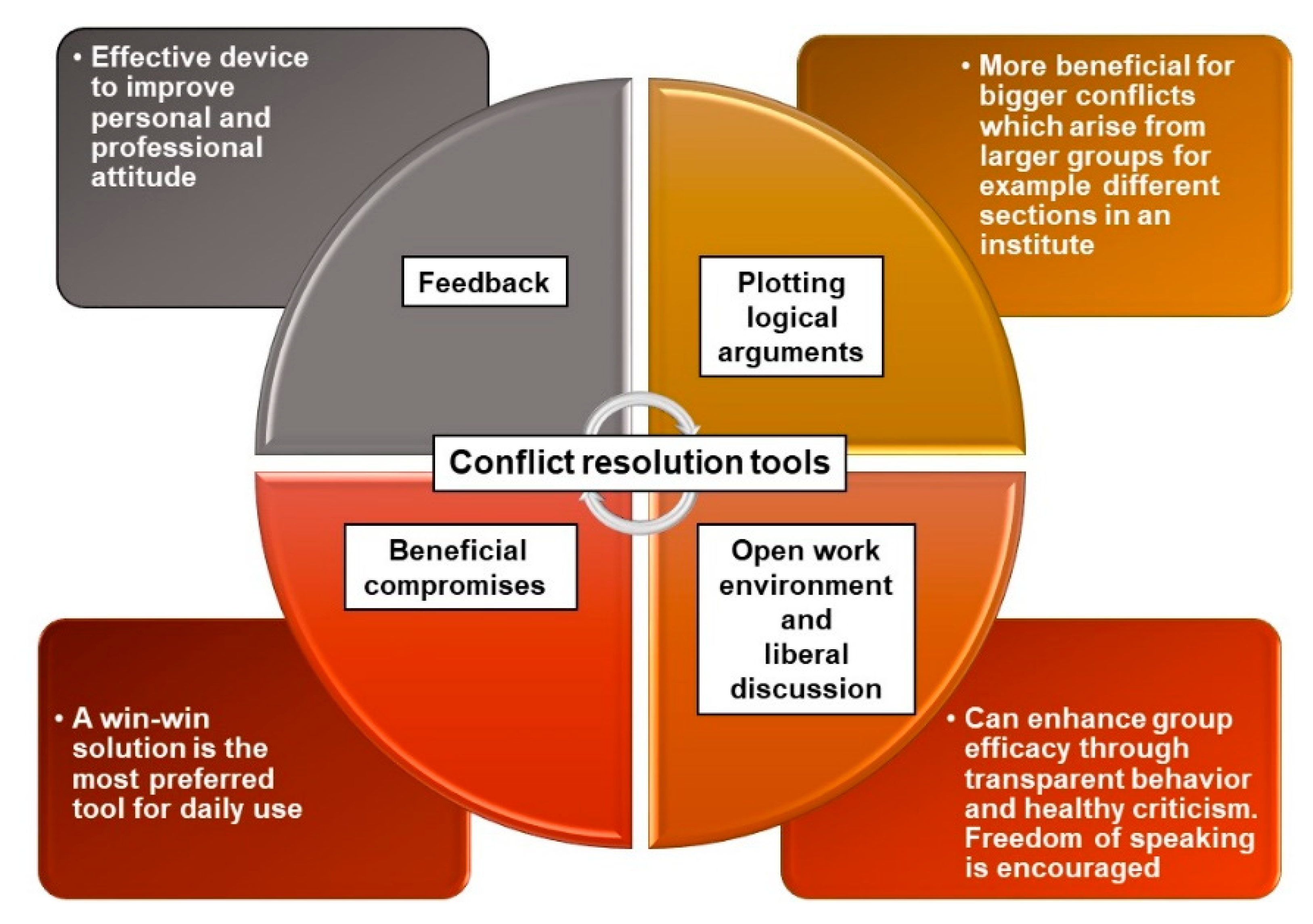 • Effective device to improve personal and professional attitude

• More beneficial for bigger conflicts which arise from larger groups for example different sections in an institute

Feedback

Plotting logical arguments

Conflict resolution tools

Beneficial compromises

Open work environment and liberal discussion

• A win-win solution is the most preferred tool for daily use

• Can enhance group efficacy through transparent behavior and healthy criticism. Freedom of speaking is encouraged